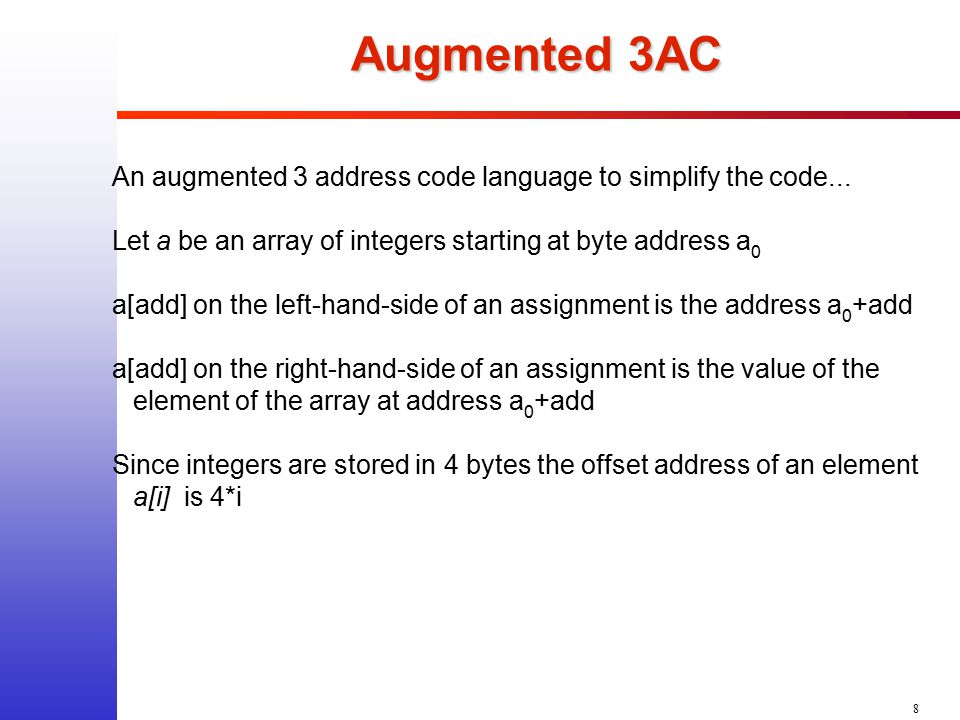 Augmented 3AC

An augmented 3 address code language to simplify the code...

Let a be an array of integers starting at byte address $a_0$

a[add] on the left-hand-side of an assignment is the address $a_0$+add

a[add] on the right-hand-side of an assignment is the value of the element of the array at address $a_0$+add

Since integers are stored in 4 bytes the offset address of an element a[i] is 4*i

8